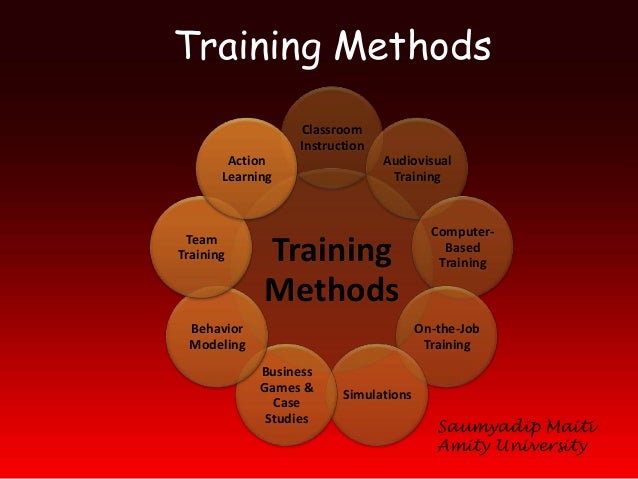 Training Methods

Training Methods

Classroom Instruction

Audiovisual Training

Computer-Based Training

On-the-Job Training

Simulations

Business Games & Case Studies

Behavior Modeling

Team Training

Action Learning

Saumyadip Maiti
Amity University